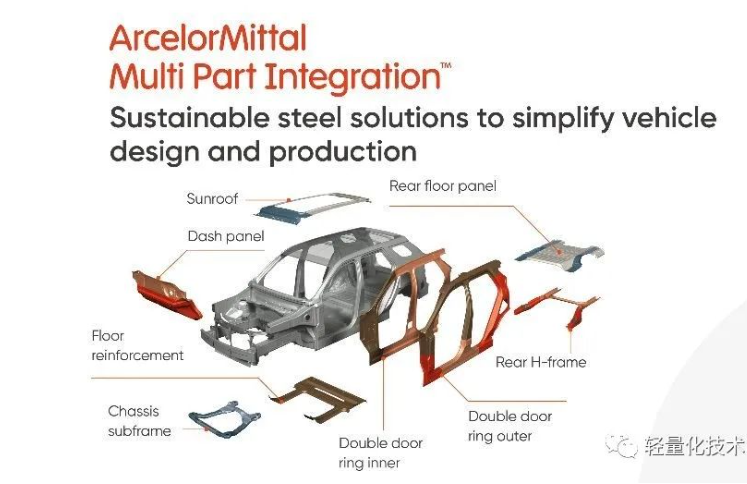 ArcelorMittal
Multi Part Integration™

Sustainable steel solutions to simplify vehicle design and production

Sunroof

Rear floor panel

Dash panel

Floor reinforcement

Rear H-frame

Chassis subframe

Double door ring inner

Double door ring outer

轻量化技术